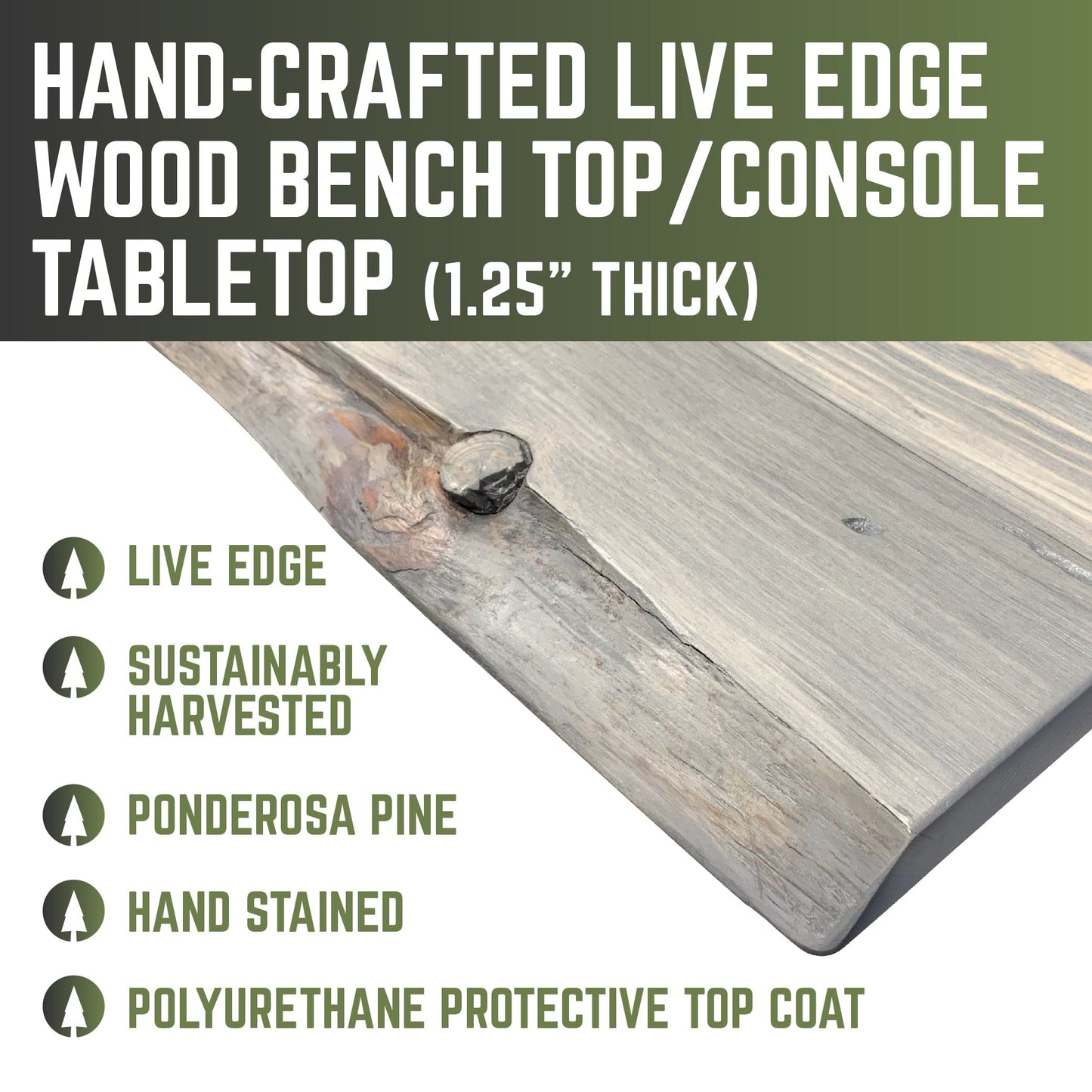 HAND-CRAFTED LIVE EDGE WOOD BENCH TOP/CONSOLE TABLETOP (1.25" THICK)

LIVE EDGE

SUSTAINABLY HARVESTED

PONDEROSA PINE

HAND STAINED

POLYURETHANE PROTECTIVE TOP COAT